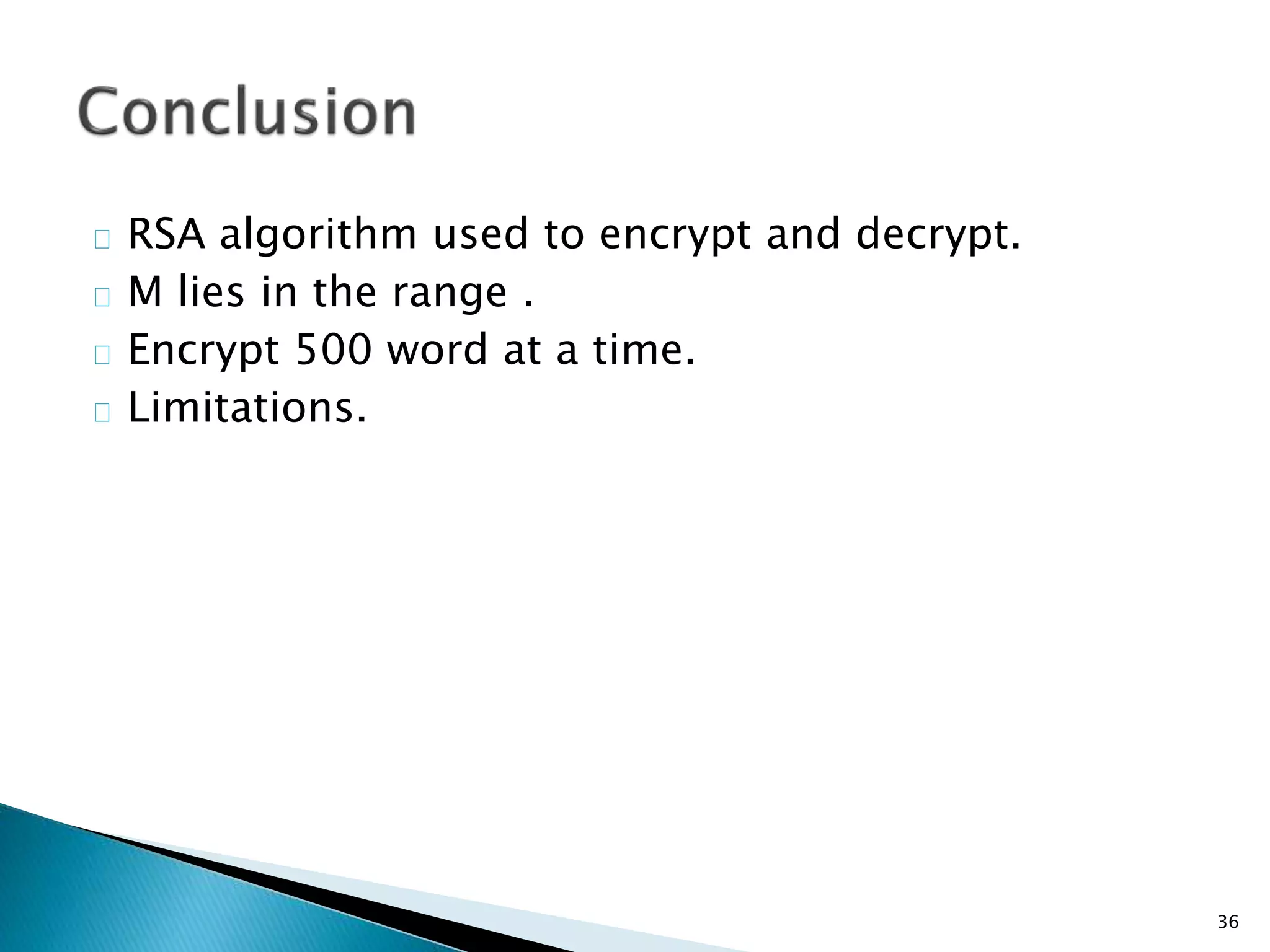 Conclusion

RSA algorithm used to encrypt and decrypt.
M lies in the range .
Encrypt 500 word at a time.
Limitations.

36